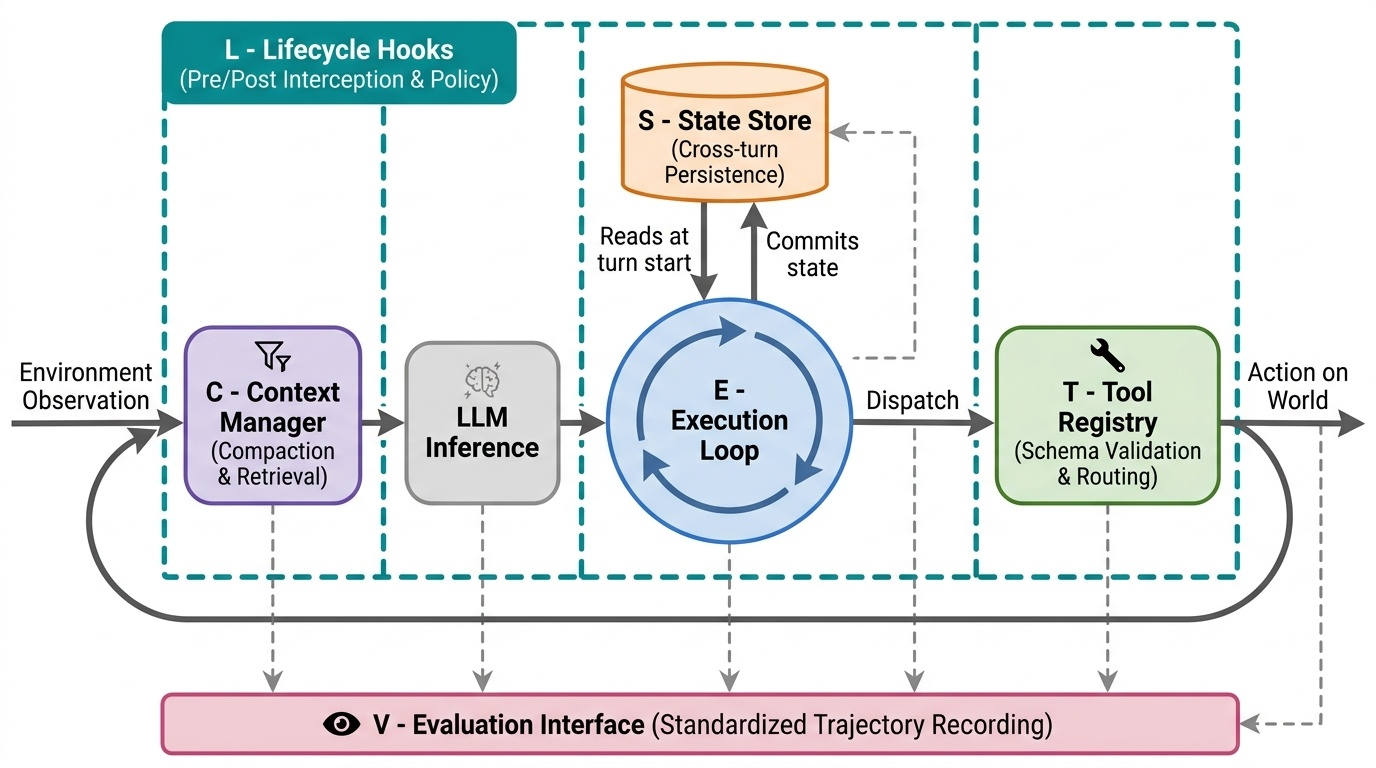 L - Lifecycle Hooks
(Pre/Post Interception & Policy)

S - State Store
(Cross-turn Persistence)

Reads at turn start

Commits state

Environment Observation

C - Context Manager
(Compaction & Retrieval)

LLM Inference

E - Execution Loop

Dispatch

T - Tool Registry
(Schema Validation & Routing)

Action on World

V - Evaluation Interface (Standardized Trajectory Recording)